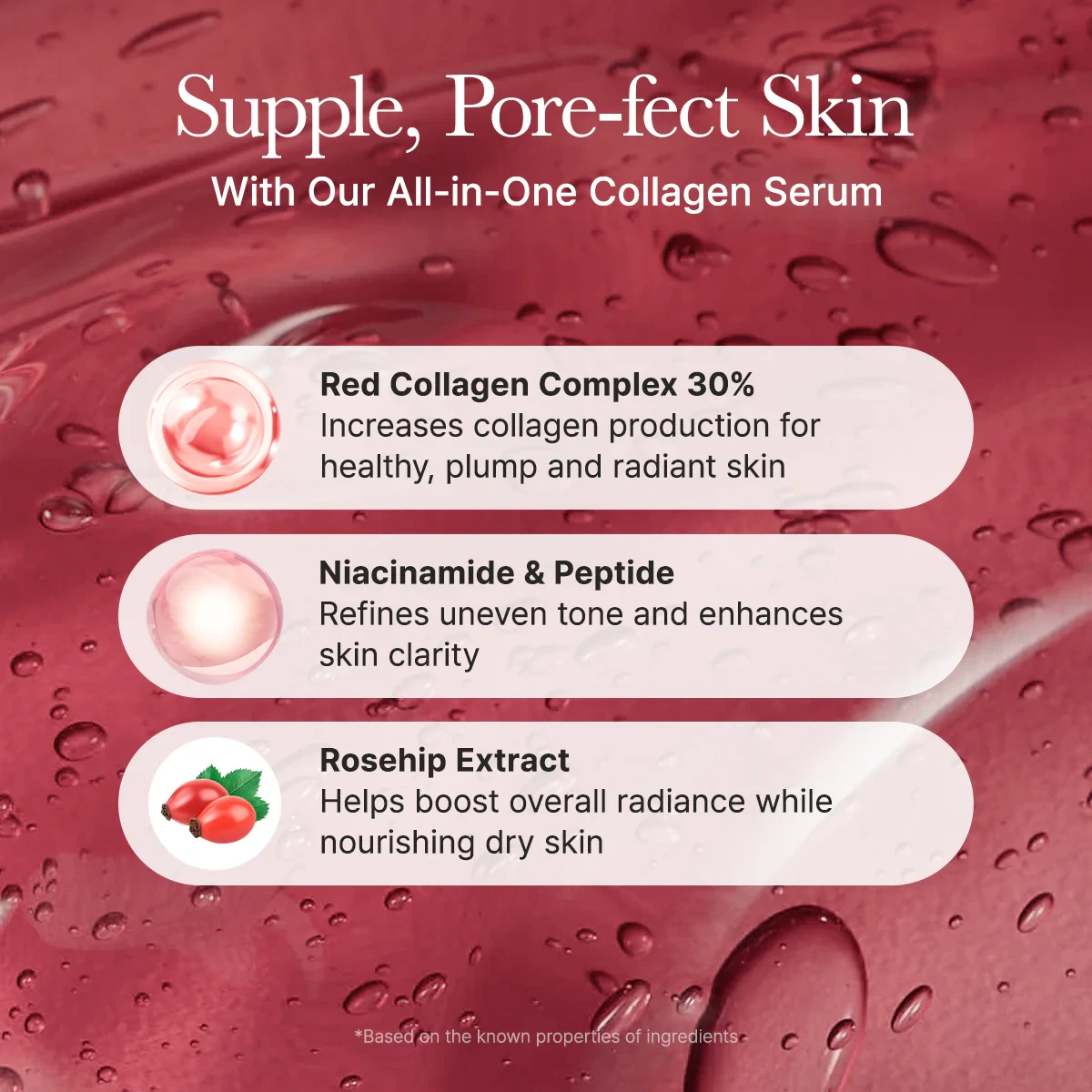 Supple, Pore-fect Skin
With Our All-in-One Collagen Serum

Red Collagen Complex 30%
Increases collagen production for healthy, plump and radiant skin

Niacinamide & Peptide
Refines uneven tone and enhances skin clarity

Rosehip Extract
Helps boost overall radiance while nourishing dry skin

*Based on the known properties of ingredients